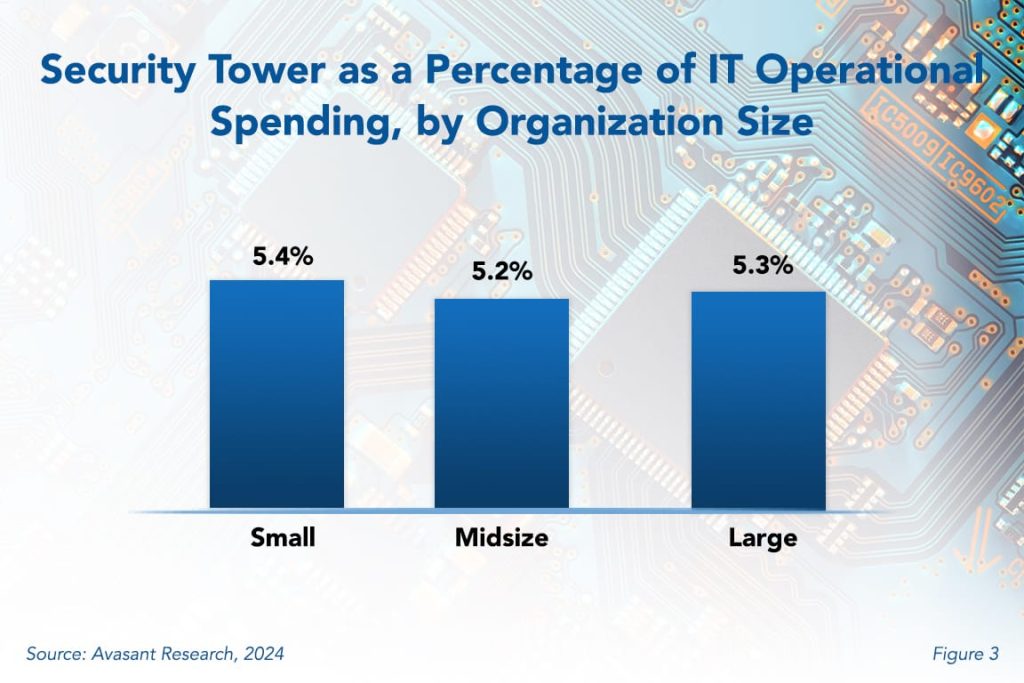 Security Tower as a Percentage of IT Operational Spending, by Organization Size

5.4%
5.2%
5.3%

Small
Midsize
Large

Source: Avasant Research, 2024

Figure 3